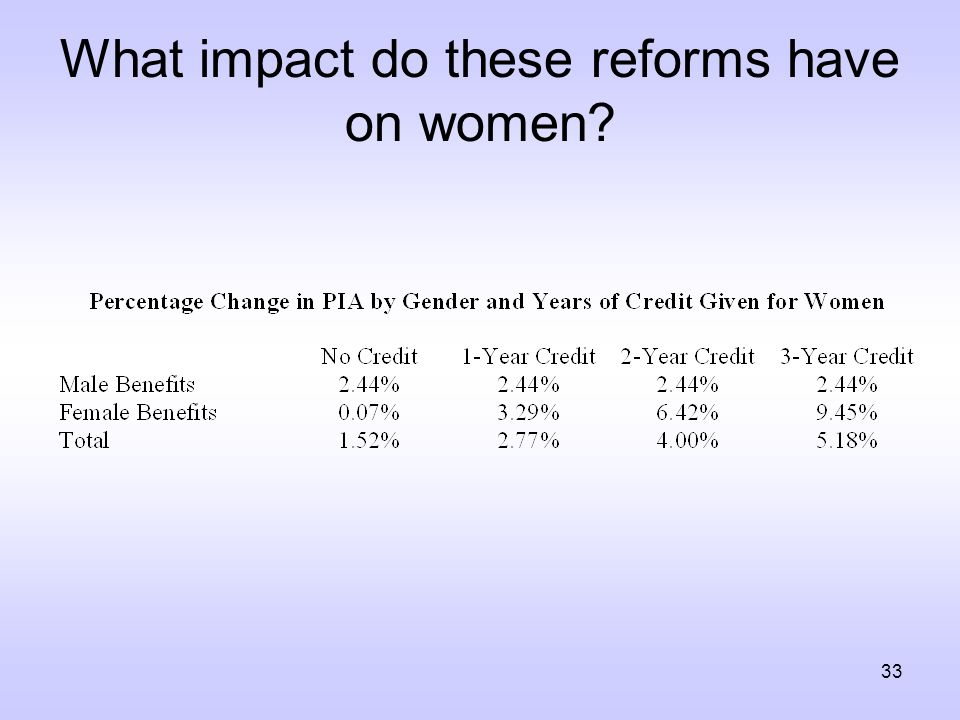 What impact do these reforms have on women?

Percentage Change in PIA by Gender and Years of Credit Given for Women

| | No Credit | 1-Year Credit | 2-Year Credit | 3-Year Credit |
|---|---|---|---|---|
| Male Benefits | 2.44% | 2.44% | 2.44% | 2.44% |
| Female Benefits | 0.07% | 3.29% | 6.42% | 9.45% |
| Total | 1.52% | 2.77% | 4.00% | 5.18% |

33